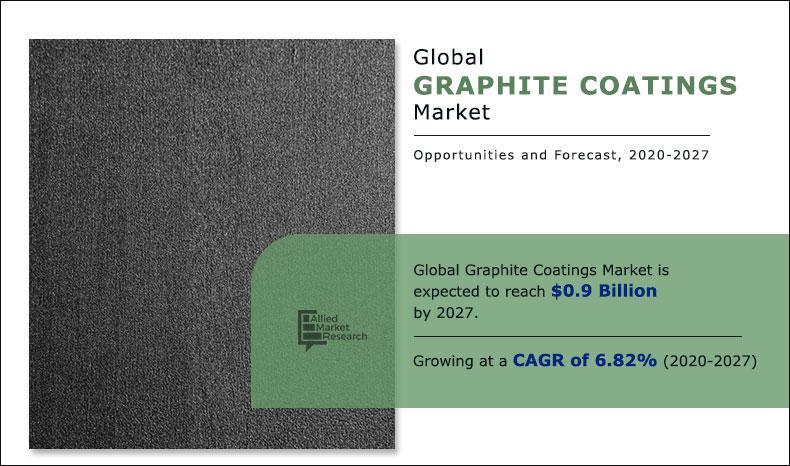 Global
GRAPHITE COATINGS
Market

Opportunities and Forecast, 2020-2027

Allied Market Research

Global Graphite Coatings Market is expected to reach $0.9 Billion by 2027.

Growing at a CAGR of 6.82% (2020-2027)